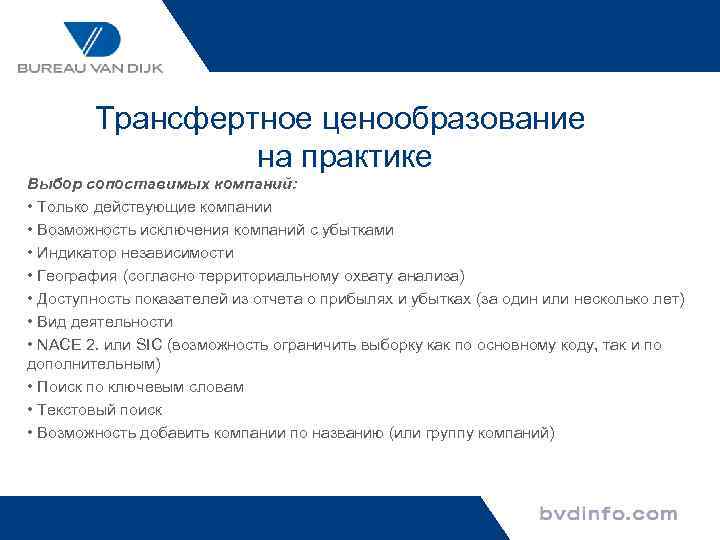 BUREAU VAN DIJK

Трансфертное ценообразование на практике

Выбор сопоставимых компаний:
• Только действующие компании
• Возможность исключения компаний с убытками
• Индикатор независимости
• География (согласно территориальному охвату анализа)
• Доступность показателей из отчета о прибылях и убытках (за один или несколько лет)
• Вид деятельности
• NACE 2. или SIC (возможность ограничить выборку как по основному коду, так и по дополнительным)
• Поиск по ключевым словам
• Текстовый поиск
• Возможность добавить компании по названию (или группу компаний)

bvdinfo.com